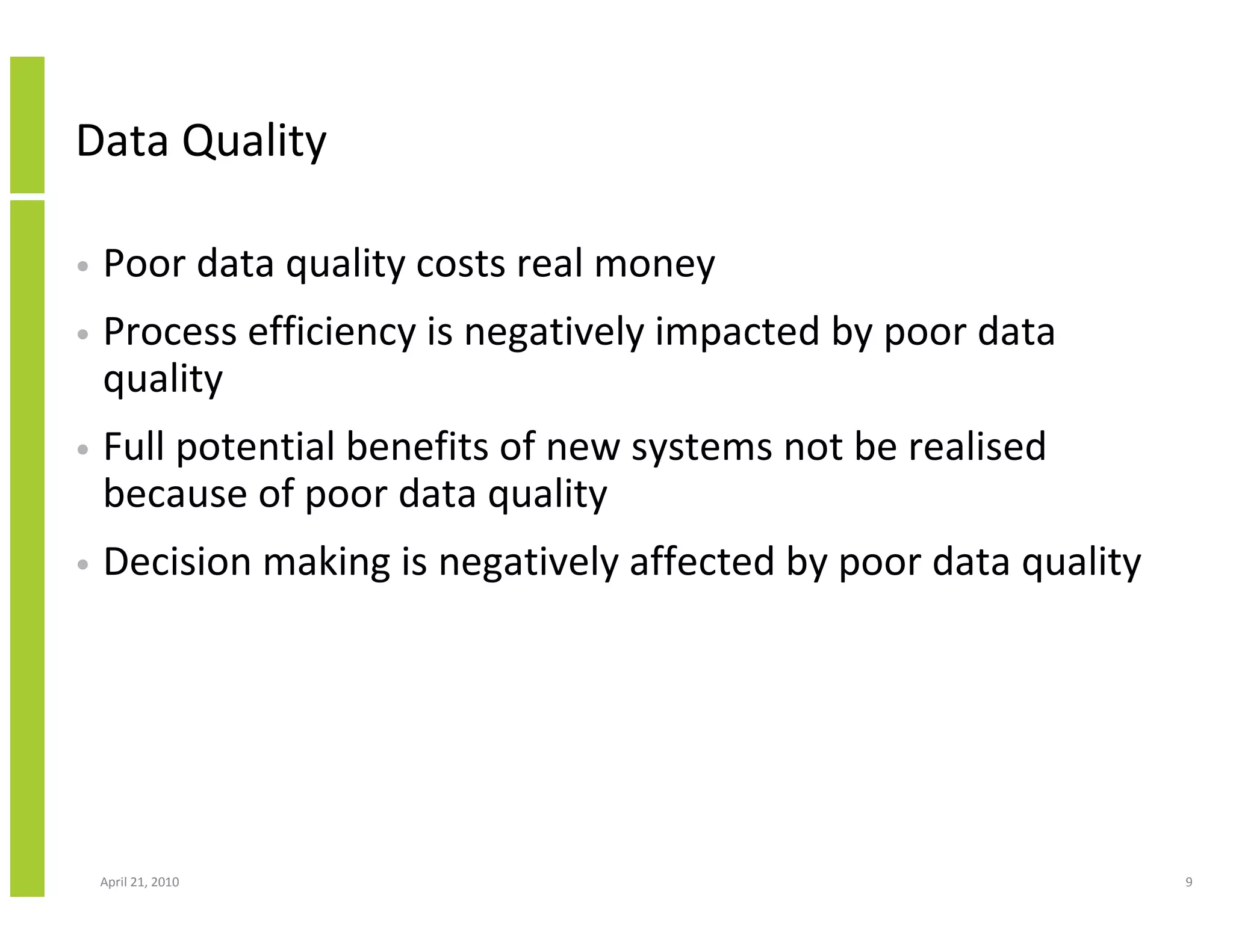 Data Quality

• Poor data quality costs real money

• Process efficiency is negatively impacted by poor data quality

• Full potential benefits of new systems not be realised because of poor data quality

• Decision making is negatively affected by poor data quality

April 21, 2010

9